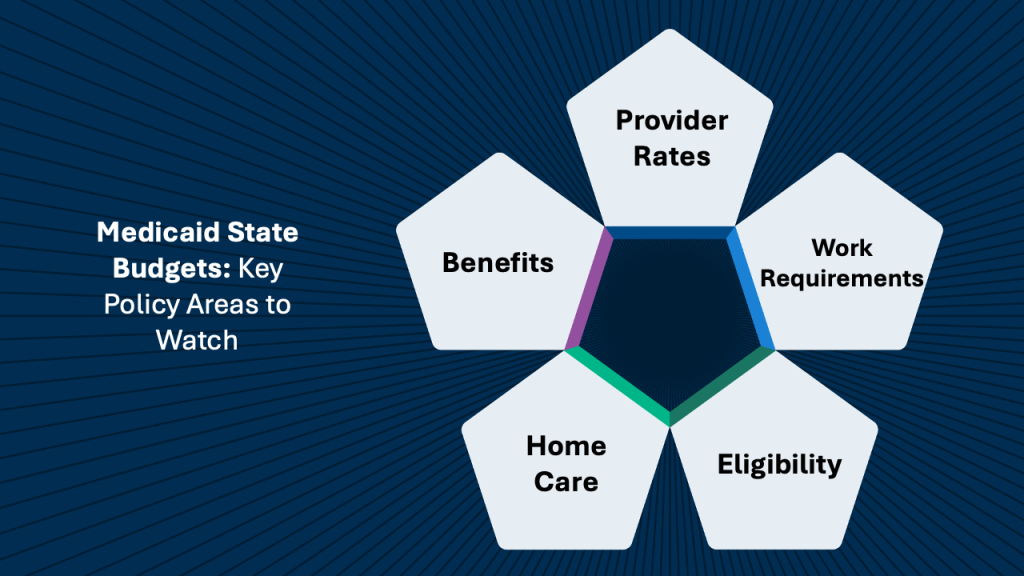 Medicaid State Budgets: Key Policy Areas to Watch

Provider Rates

Benefits

Work Requirements

Home Care

Eligibility